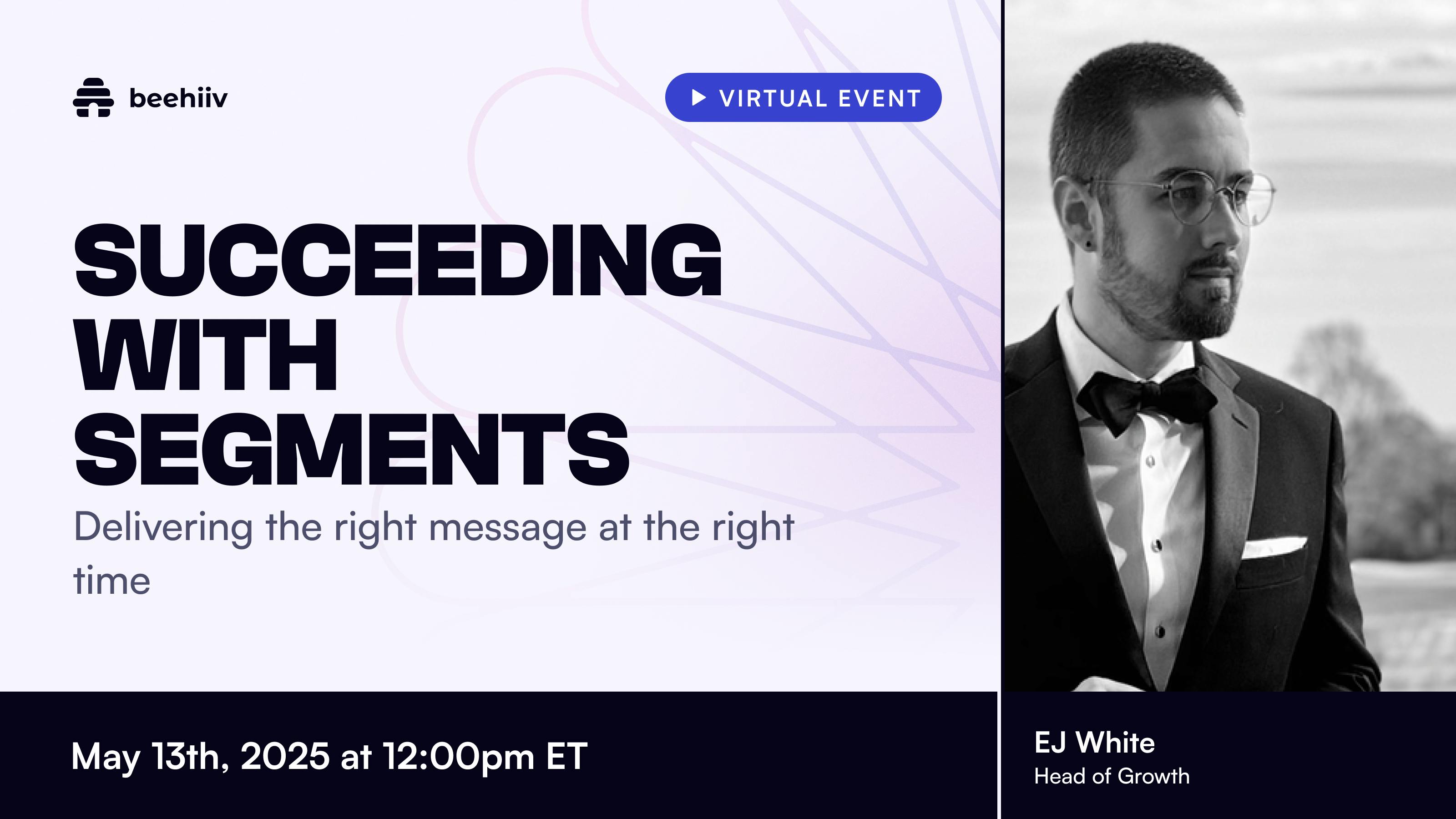 beehiiv

VIRTUAL EVENT

SUCCEEDING WITH SEGMENTS

Delivering the right message at the right time

May 13th, 2025 at 12:00pm ET

EJ White
Head of Growth